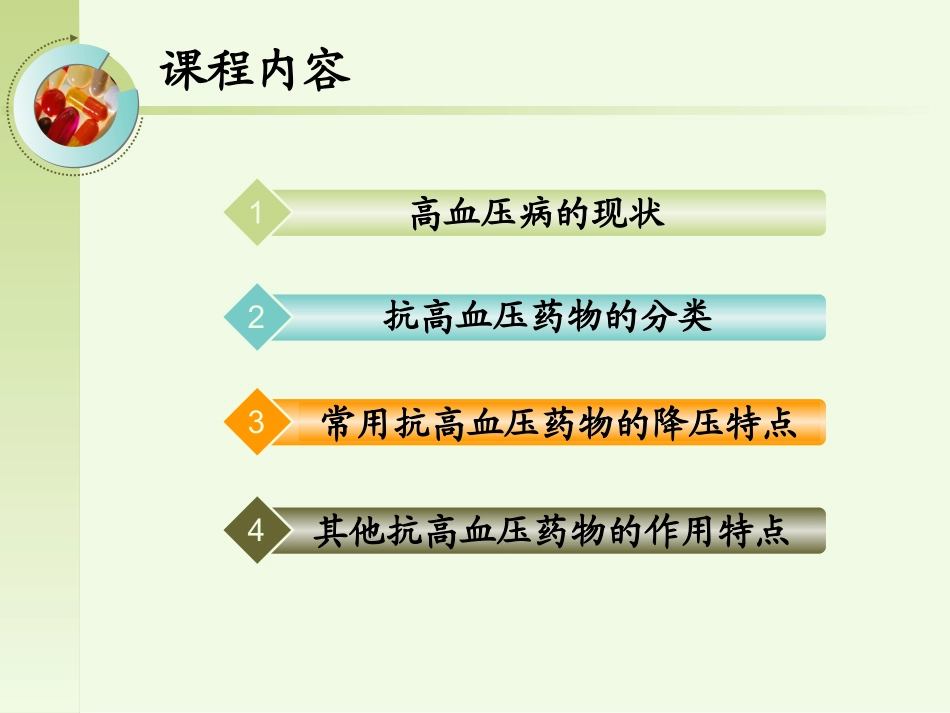 课程内容

1 高血压病的现状

2 抗高血压药物的分类

3 常用抗高血压药物的降压特点

4 其他抗高血压药物的作用特点